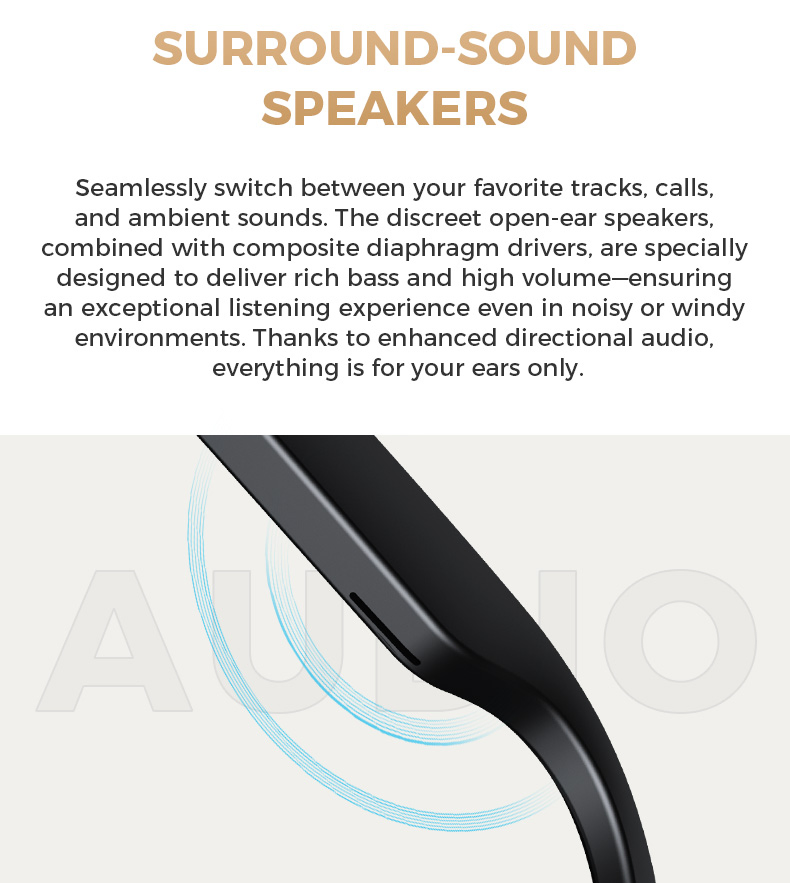 SURROUND-SOUND SPEAKERS

Seamlessly switch between your favorite tracks, calls, and ambient sounds. The discreet open-ear speakers, combined with composite diaphragm drivers, are specially designed to deliver rich bass and high volume—ensuring an exceptional listening experience even in noisy or windy environments. Thanks to enhanced directional audio, everything is for your ears only.

AUDIO